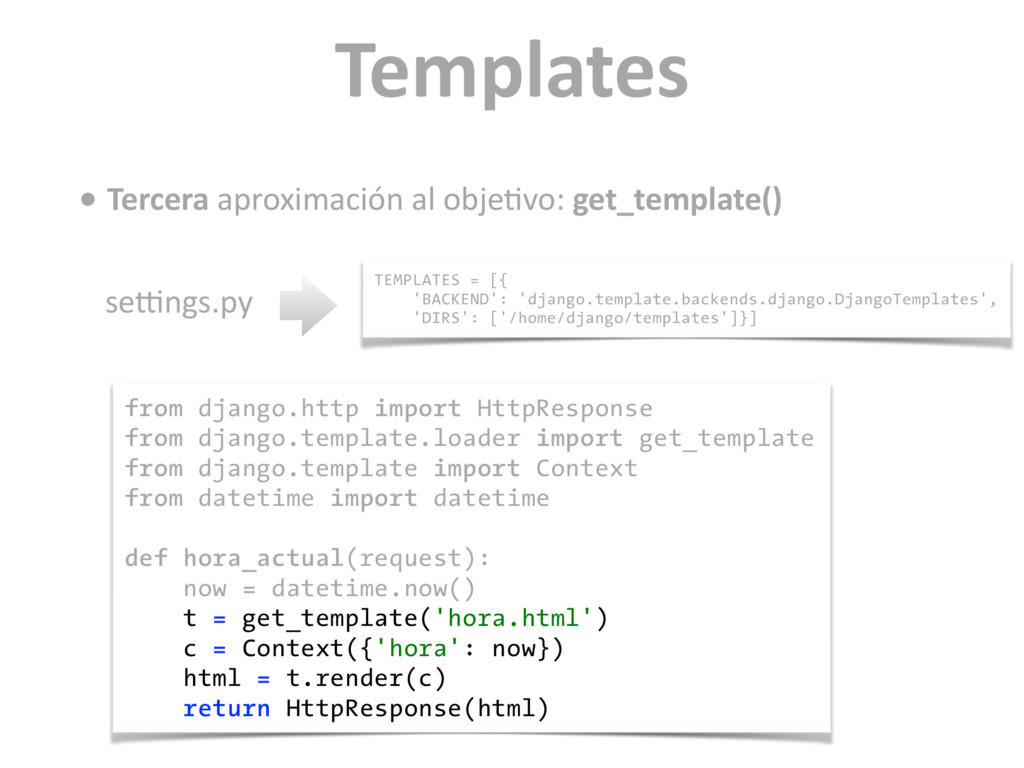 Templates

• Tercera aproximación al objetivo: get_template()

settings.py

TEMPLATES = [{
    'BACKEND': 'django.template.backends.django.DjangoTemplates',
    'DIRS': ['/home/django/templates']}]

from django.http import HttpResponse
from django.template.loader import get_template
from django.template import Context
from datetime import datetime

def hora_actual(request):
    now = datetime.now()
    t = get_template('hora.html')
    c = Context({'hora': now})
    html = t.render(c)
    return HttpResponse(html)